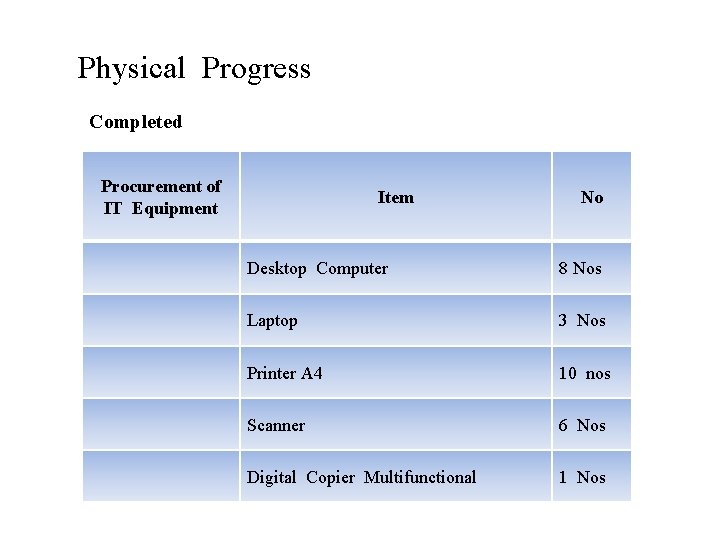 Physical Progress

Completed

| Procurement of IT Equipment | Item | No |
|---|---|---|
| | Desktop Computer | 8 Nos |
| | Laptop | 3 Nos |
| | Printer A4 | 10 nos |
| | Scanner | 6 Nos |
| | Digital Copier Multifunctional | 1 Nos |